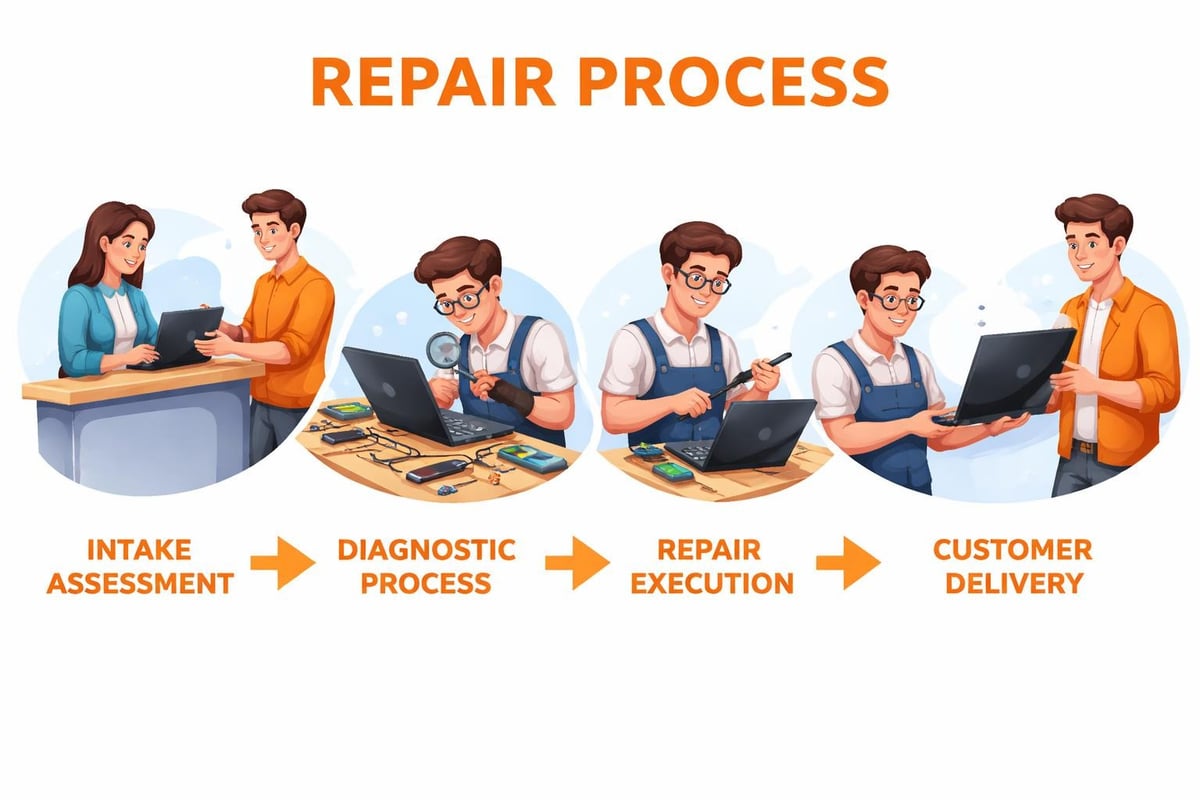 REPAIR PROCESS

INTAKE ASSESSMENT

DIAGNOSTIC PROCESS

REPAIR EXECUTION

CUSTOMER DELIVERY